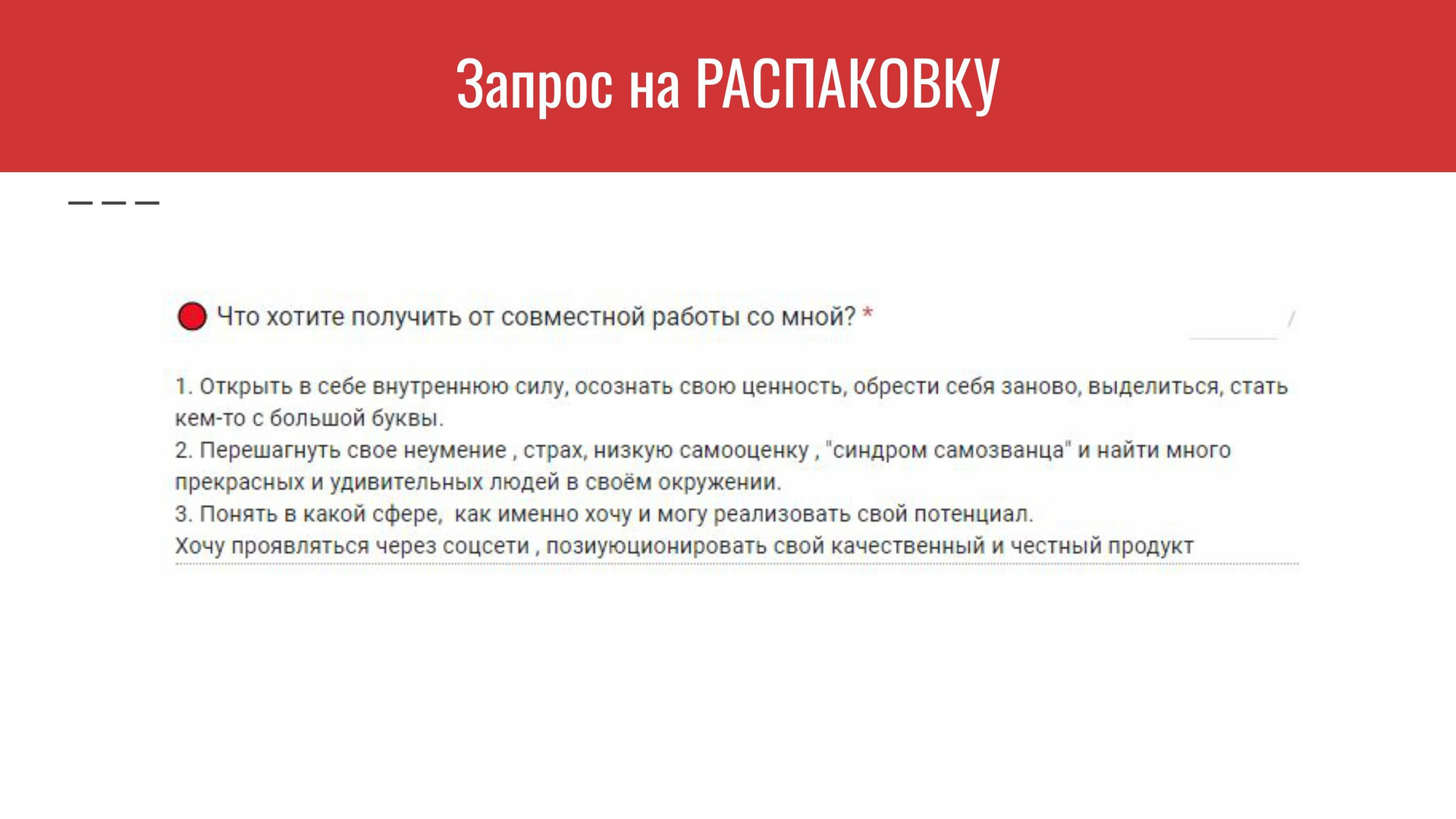 Запрос на РАСПАКОВКУ

Что хотите получить от совместной работы со мной? *

1. Открыть в себе внутреннюю силу, осознать свою ценность, обрести себя заново, выделиться, стать кем-то с большой буквы.
2. Перешагнуть свое неумение , страх, низкую самооценку , "синдром самозванца" и найти много прекрасных и удивительных людей в своём окружении.
3. Понять в какой сфере, как именно хочу и могу реализовать свой потенциал.
Хочу проявляться через соцсети , позиуюционировать свой качественный и честный продукт